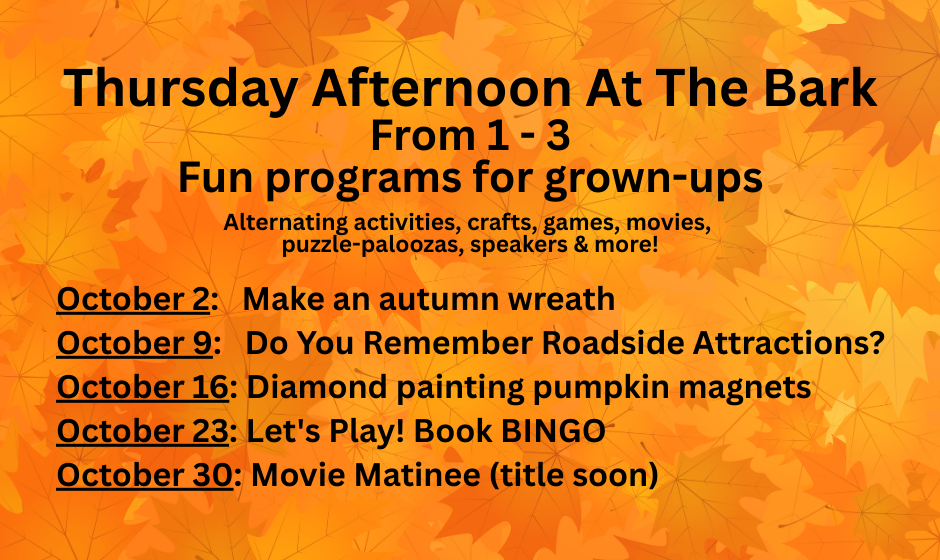 Thursday Afternoon At The Bark
From 1 - 3
Fun programs for grown-ups
Alternating activities, crafts, games, movies, puzzle-paloozas, speakers & more!

October 2: Make an autumn wreath
October 9: Do You Remember Roadside Attractions?
October 16: Diamond painting pumpkin magnets
October 23: Let's Play! Book BINGO
October 30: Movie Matinee (title soon)